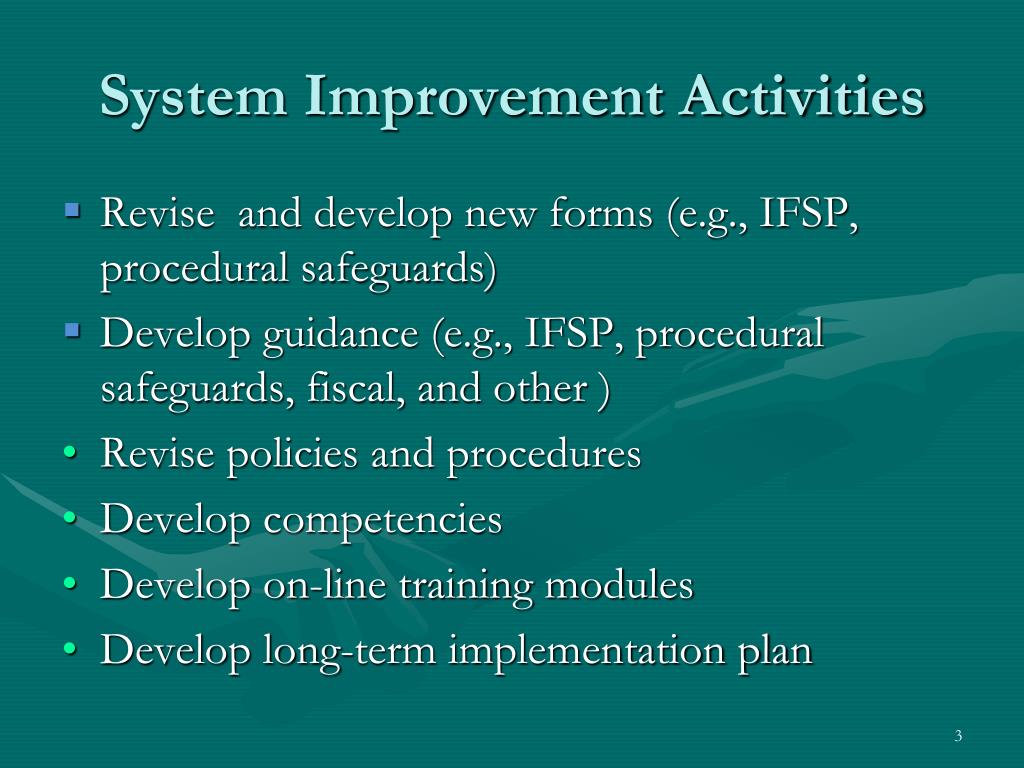 System Improvement Activities

▪ Revise  and develop new forms (e.g., IFSP, procedural safeguards)
▪ Develop guidance (e.g., IFSP, procedural safeguards, fiscal, and other )
• Revise policies and procedures
• Develop competencies
• Develop on-line training modules
• Develop long-term implementation plan

3